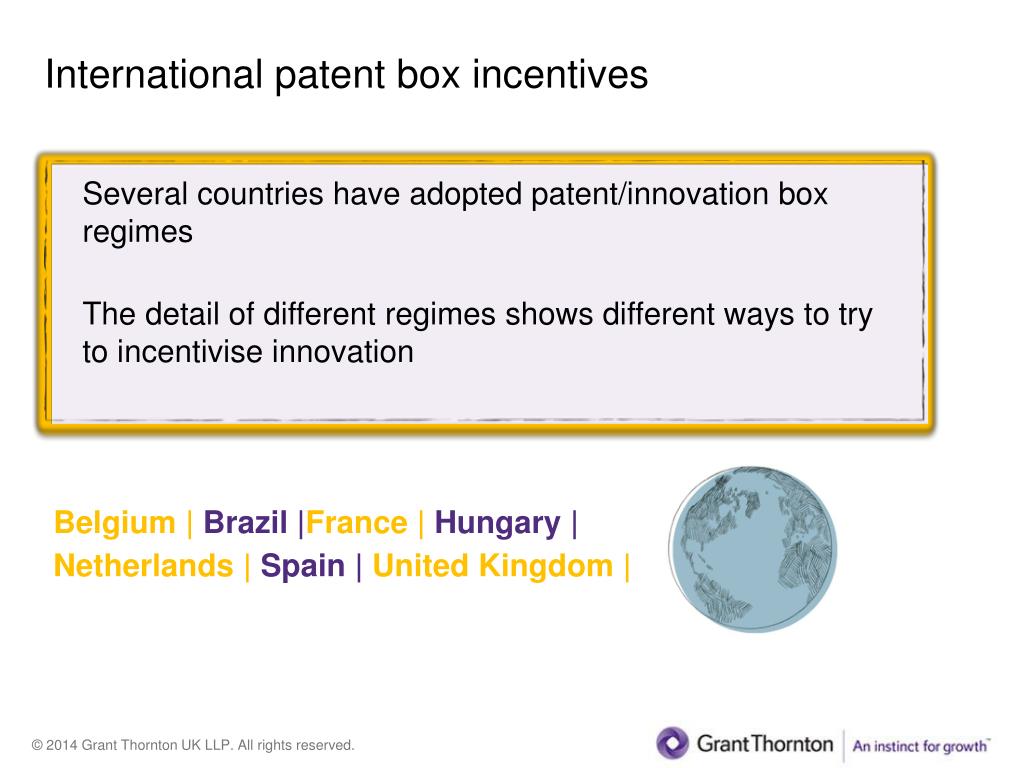 International patent box incentives

Several countries have adopted patent/innovation box regimes

The detail of different regimes shows different ways to try to incentivise innovation

Belgium | Brazil |France | Hungary | Netherlands | Spain | United Kingdom |

© 2014 Grant Thornton UK LLP. All rights reserved.

GrantThornton | An instinct for growth™